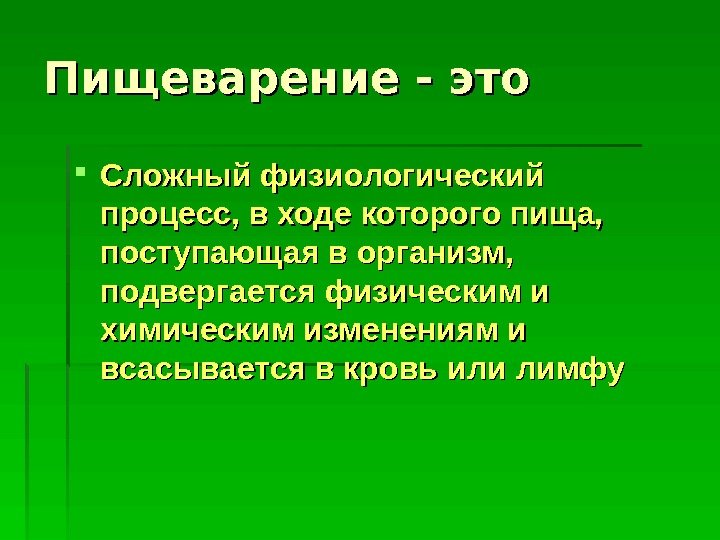 Пищеварение - это

Сложный физиологический процесс, в ходе которого пища, поступающая в организм, подвергается физическим и химическим изменениям и всасывается в кровь или лимфу